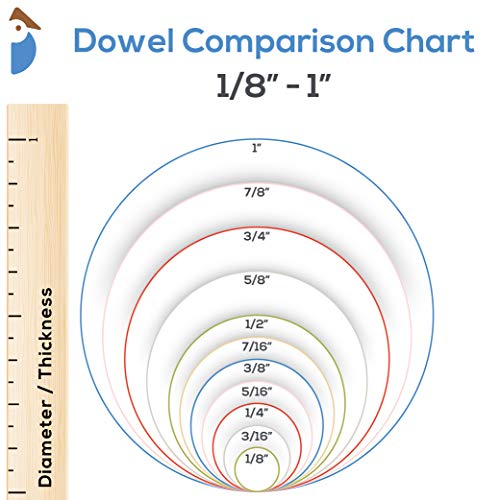 Dowel Comparison Chart
1/8" - 1"

1

Diameter / Thickness

1"
7/8"
3/4"
5/8"
1/2"
7/16"
3/8"
5/16"
1/4"
3/16"
1/8"